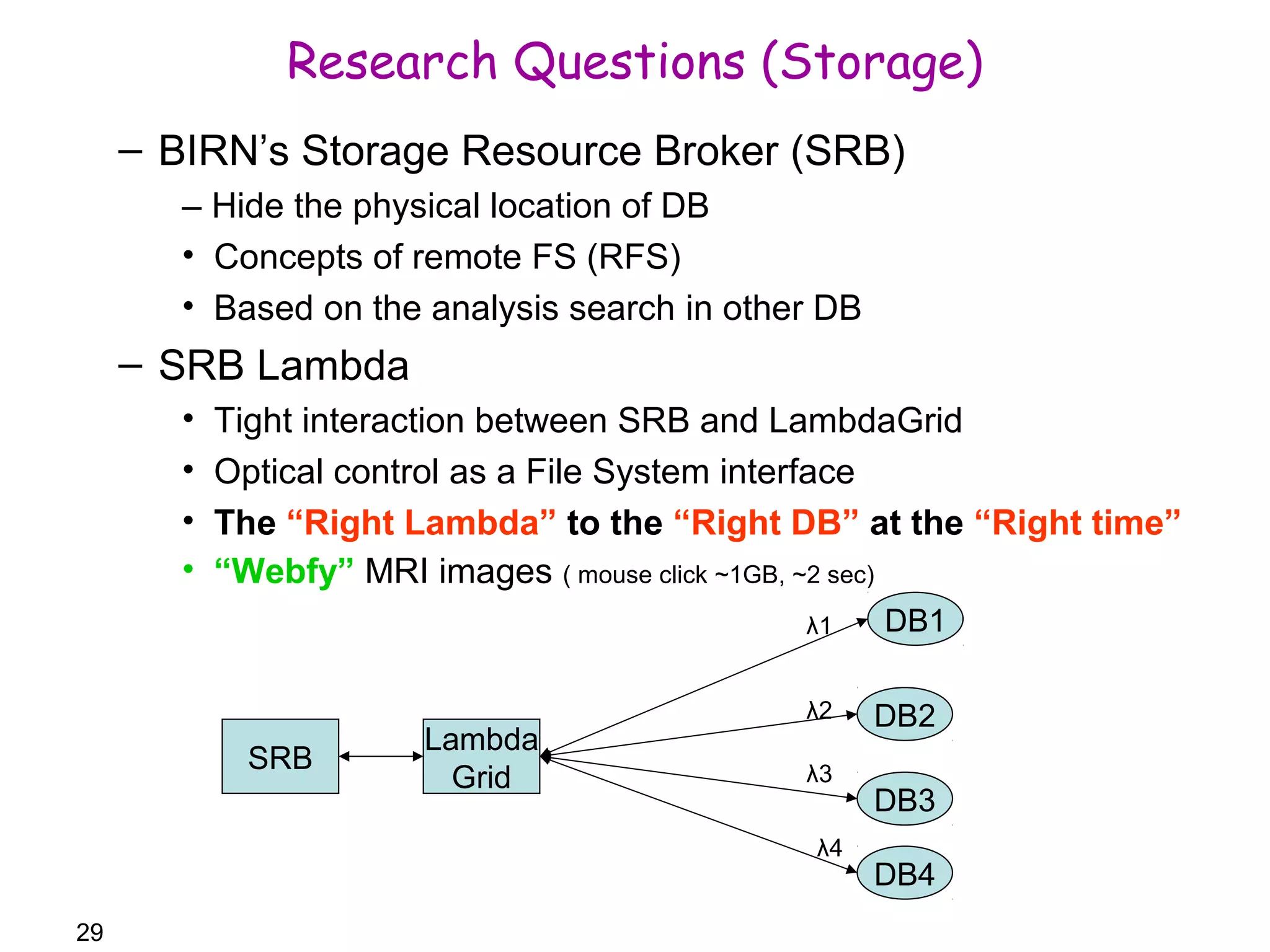 Research Questions (Storage)

– BIRN’s Storage Resource Broker (SRB)

– Hide the physical location of DB

• Concepts of remote FS (RFS)

• Based on the analysis search in other DB

– SRB Lambda

• Tight interaction between SRB and LambdaGrid

• Optical control as a File System interface

• The “Right Lambda” to the “Right DB” at the “Right time”

• “Webfy” MRI images ( mouse click ~1GB, ~2 sec)

SRB

Lambda Grid

λ1

λ2

λ3

λ4

DB1

DB2

DB3

DB4

29